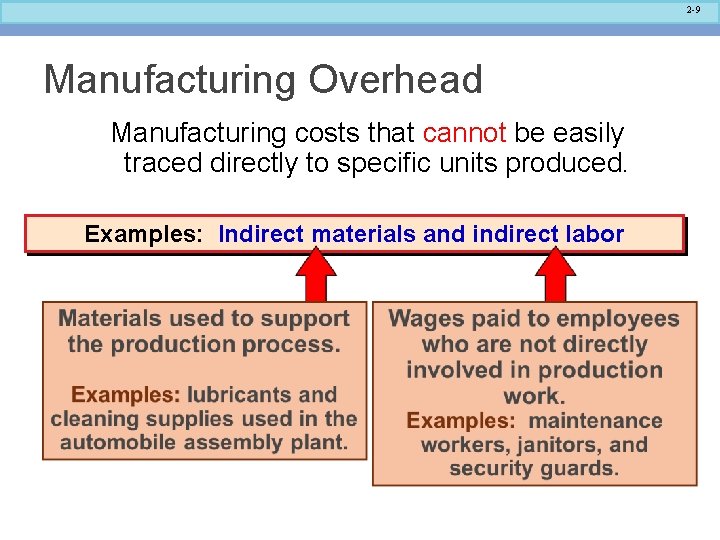 2-9

Manufacturing Overhead

Manufacturing costs that cannot be easily traced directly to specific units produced.

Examples: Indirect materials and indirect labor

Materials used to support the production process.

Examples: lubricants and cleaning supplies used in the automobile assembly plant.

Wages paid to employees who are not directly involved in production work.

Examples: maintenance workers, janitors, and security guards.